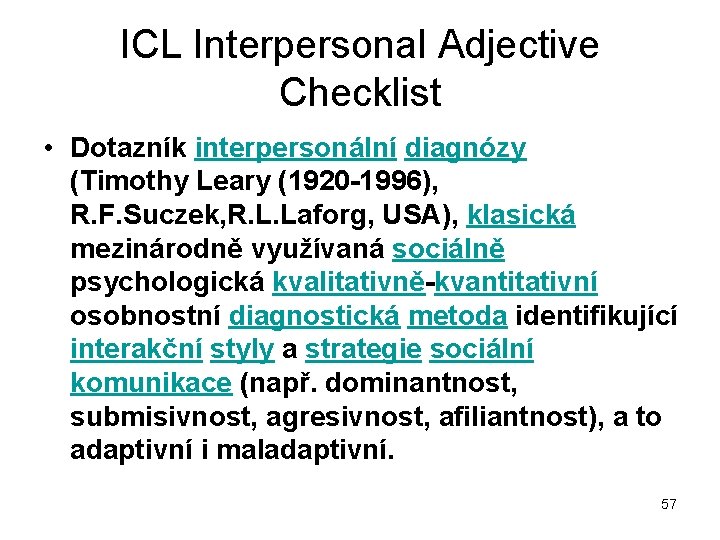 ICL Interpersonal Adjective Checklist

• Dotazník interpersonální diagnózy (Timothy Leary (1920-1996), R.F.Suczek,R.L.Laforg, USA), klasická mezinárodně využívaná sociálně psychologická kvalitativně-kvantitativní osobnostní diagnostická metoda identifikující interakční styly a strategie sociální komunikace (např. dominantnost, submisivnost, agresivnost, afiliantnost), a to adaptivní i maladaptivní.

57